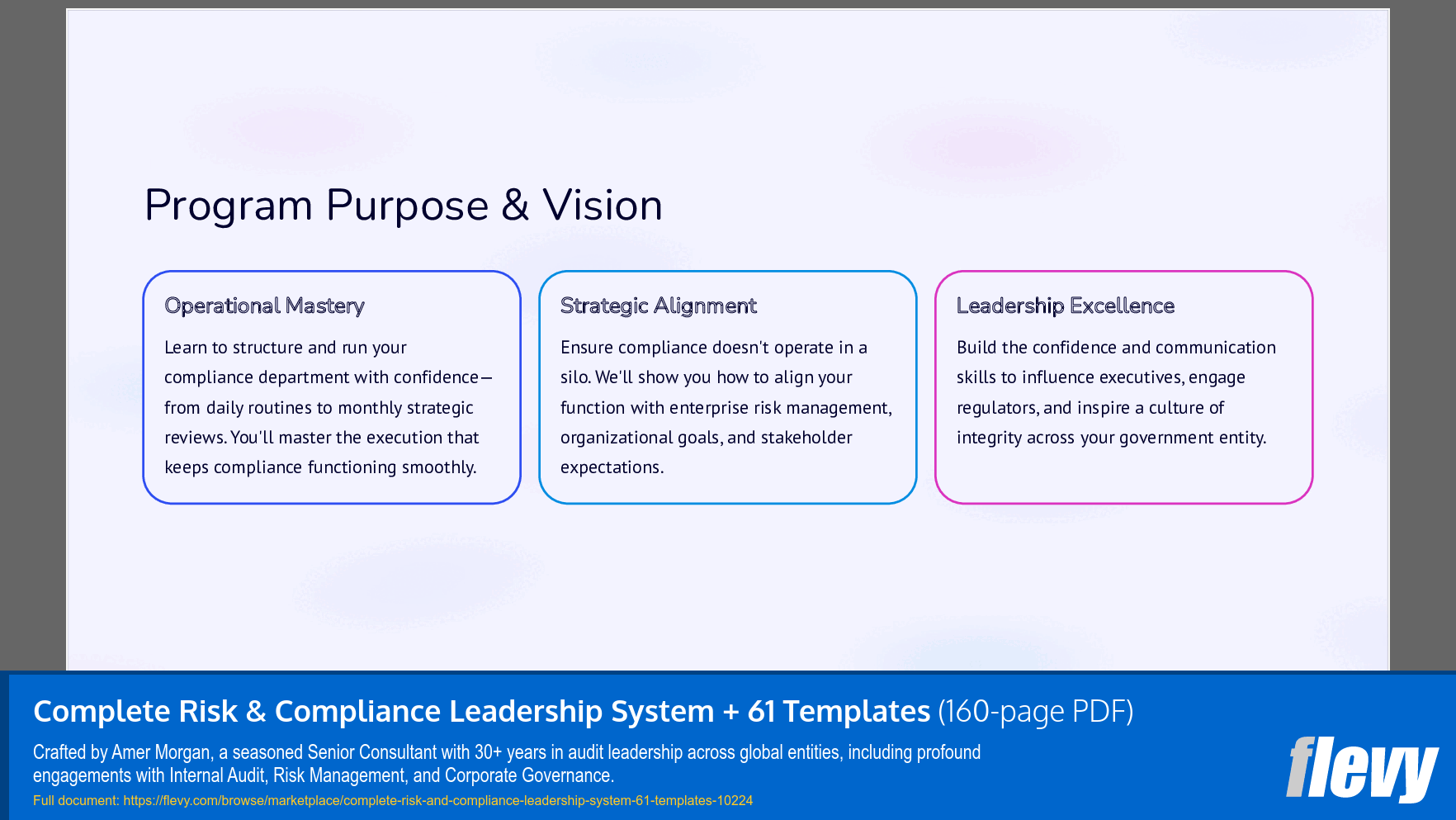 Program Purpose & Vision

Operational Mastery

Learn to structure and run your compliance department with confidence—from daily routines to monthly strategic reviews. You'll master the execution that keeps compliance functioning smoothly.

Strategic Alignment

Ensure compliance doesn't operate in a silo. We'll show you how to align your function with enterprise risk management, organizational goals, and stakeholder expectations.

Leadership Excellence

Build the confidence and communication skills to influence executives, engage regulators, and inspire a culture of integrity across your government entity.

Complete Risk & Compliance Leadership System + 61 Templates (160-page PDF)

Crafted by Amer Morgan, a seasoned Senior Consultant with 30+ years in audit leadership across global entities, including profound engagements with Internal Audit, Risk Management, and Corporate Governance.

Full document: https://flevy.com/browse/marketplace/complete-risk-and-compliance-leadership-system-61-templates-10224

flevy